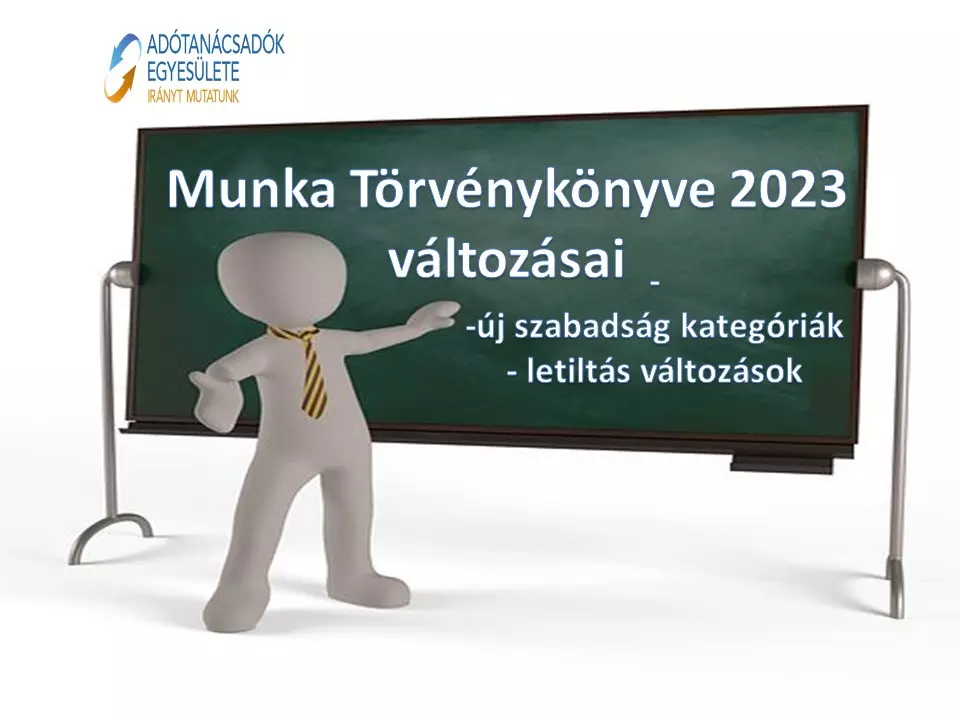 ADÓTANÁCSADÓK EGYESÜLETE
IRÁNYT MUTATUNK

Munka Törvénykönyve 2023 változásai -

-új szabadság kategóriák
- letiltás változások